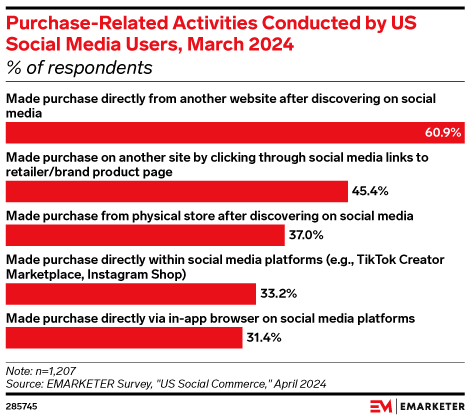 Purchase-Related Activities Conducted by US Social Media Users, March 2024
% of respondents

Made purchase directly from another website after discovering on social media
60.9%

Made purchase on another site by clicking through social media links to retailer/brand product page
45.4%

Made purchase from physical store after discovering on social media
37.0%

Made purchase directly within social media platforms (e.g., TikTok Creator Marketplace, Instagram Shop)
33.2%

Made purchase directly via in-app browser on social media platforms
31.4%

Note: n=1,207
Source: EMARKETER Survey, "US Social Commerce," April 2024

285745

EM | EMARKETER